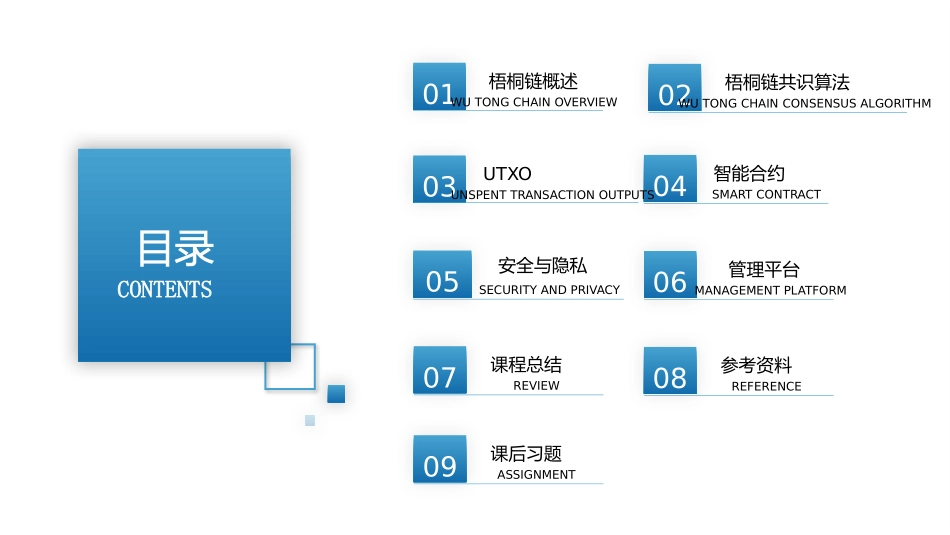 目录
CONTENTS

01 梧桐链概述
WU TONG CHAIN OVERVIEW

02 梧桐链共识算法
WU TONG CHAIN CONSENSUS ALGORITHM

03 UTXO
UNSPENT TRANSACTION OUTPUTS

04 智能合约
SMART CONTRACT

05 安全与隐私
SECURITY AND PRIVACY

06 管理平台
MANAGEMENT PLATFORM

07 课程总结
REVIEW

08 参考资料
REFERENCE

09 课后习题
ASSIGNMENT